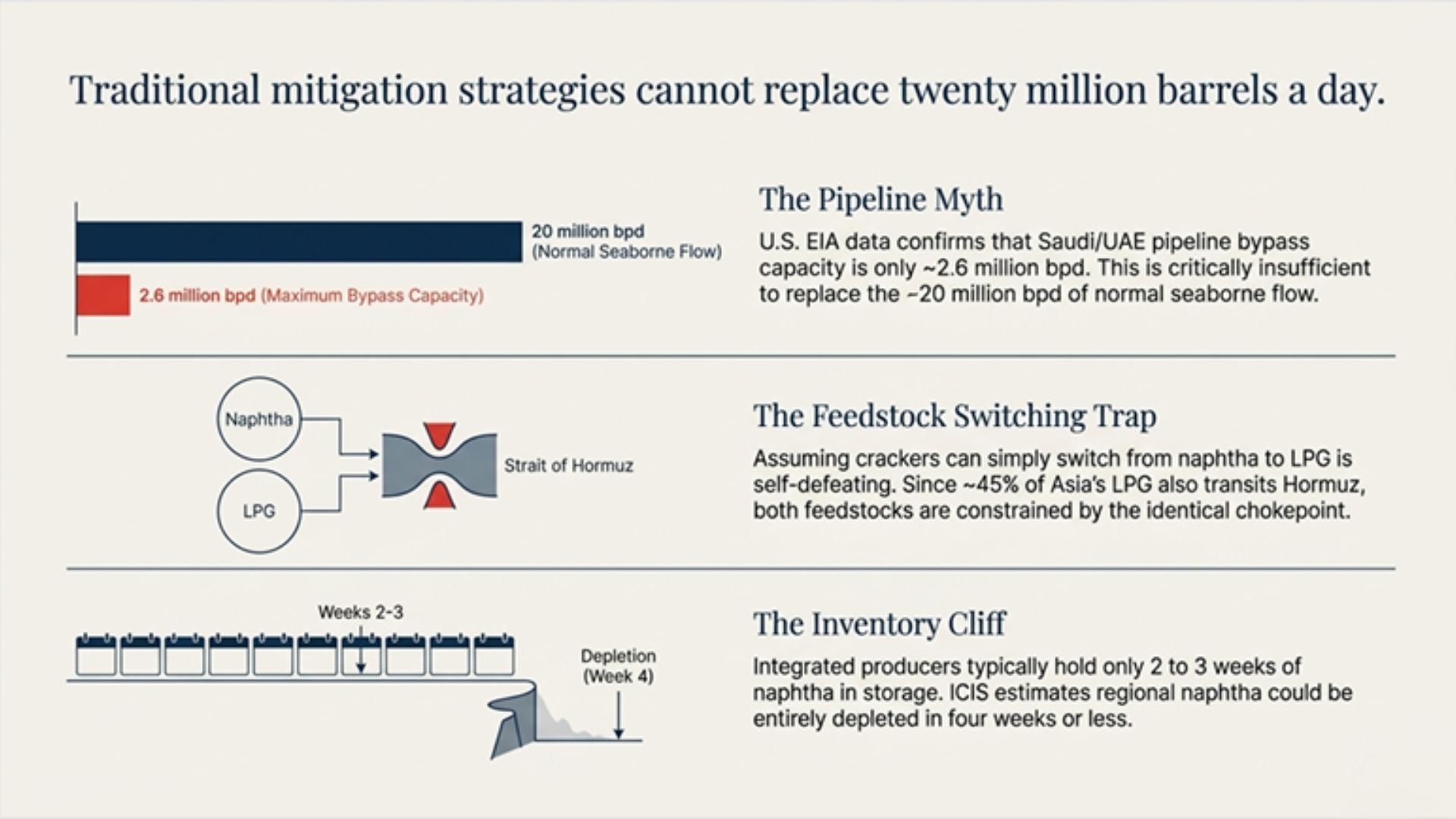 Traditional mitigation strategies cannot replace twenty million barrels a day.

20 million bpd (Normal Seaborne Flow)

2.6 million bpd (Maximum Bypass Capacity)

The Pipeline Myth

U.S. EIA data confirms that Saudi/UAE pipeline bypass capacity is only ~2.6 million bpd. This is critically insufficient to replace the ~20 million bpd of normal seaborne flow.

Naphtha

LPG

Strait of Hormuz

The Feedstock Switching Trap

Assuming crackers can simply switch from naphtha to LPG is self-defeating. Since ~45% of Asia's LPG also transits Hormuz, both feedstocks are constrained by the identical chokepoint.

Weeks 2-3

Depletion (Week 4)

The Inventory Cliff

Integrated producers typically hold only 2 to 3 weeks of naphtha in storage. ICIS estimates regional naphtha could be entirely depleted in four weeks or less.